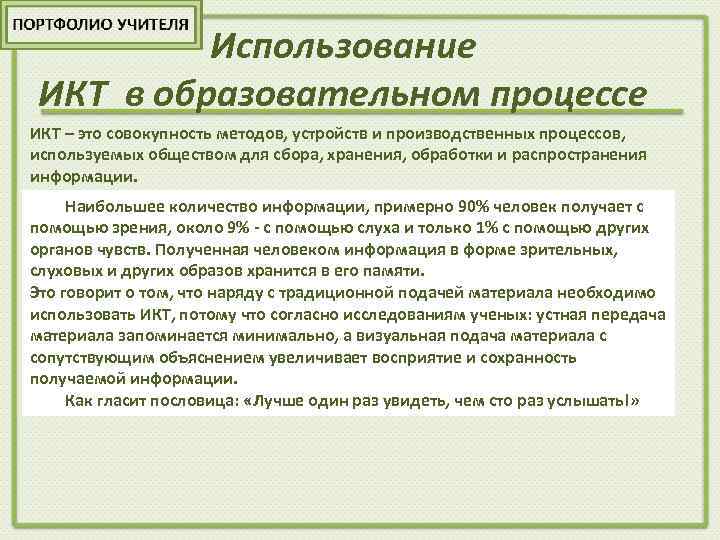 ПОРТФОЛИО УЧИТЕЛЯ

Использование ИКТ в образовательном процессе

ИКТ – это совокупность методов, устройств и производственных процессов, используемых обществом для сбора, хранения, обработки и распространения информации.

Наибольшее количество информации, примерно 90% человек получает с помощью зрения, около 9% - с помощью слуха и только 1% с помощью других органов чувств. Полученная человеком информация в форме зрительных, слуховых и других образов хранится в его памяти.
Это говорит о том, что наряду с традиционной подачей материала необходимо использовать ИКТ, потому что согласно исследованиям ученых: устная передача материала запоминается минимально, а визуальная подача материала с сопутствующим объяснением увеличивает восприятие и сохранность получаемой информации.

Как гласит пословица: «Лучше один раз увидеть, чем сто раз услышать!»